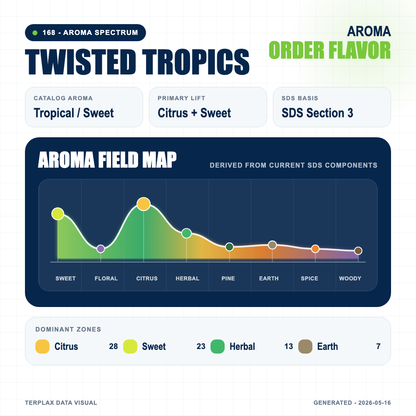 168 - AROMA SPECTRUM

TWISTED TROPICS

AROMA
ORDER FLAVOR

CATALOG AROMA
Tropical / Sweet

PRIMARY LIFT
Citrus + Sweet

SDS BASIS
SDS Section 3

AROMA FIELD MAP

DERIVED FROM CURRENT SDS COMPONENTS

SWEET FLORAL CITRUS HERBAL PINE EARTH SPICE WOODY

DOMINANT ZONES

Citrus 28 Sweet 23 Herbal 13 Earth 7

TERPLAX DATA VISUAL

GENERATED - 2026-05-16